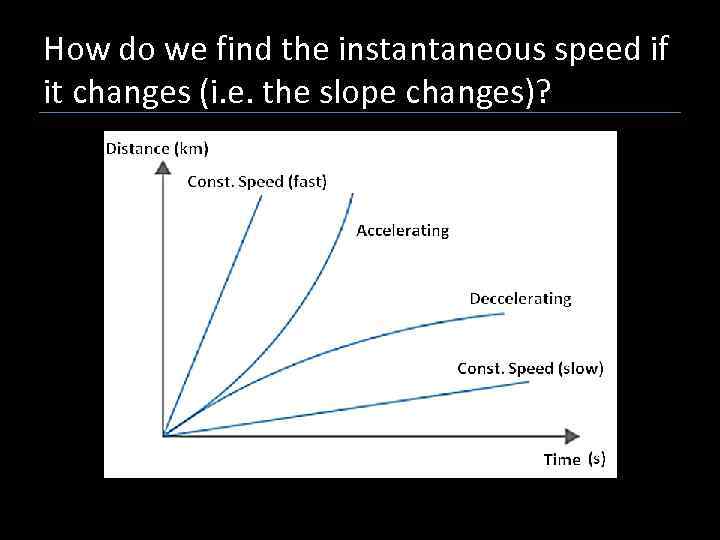 How do we find the instantaneous speed if it changes (i.e. the slope changes)?

Distance (km)
Const. Speed (fast)
Accelerating
Deccelerating
Const. Speed (slow)
Time (s)